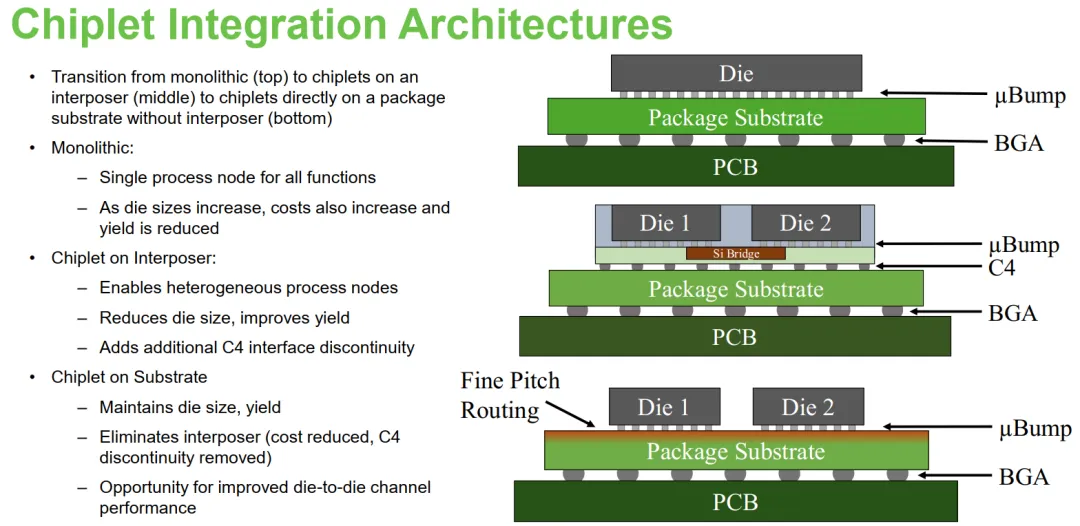 Chiplet Integration Architectures

• Transition from monolithic (top) to chiplets on an interposer (middle) to chiplets directly on a package substrate without interposer (bottom)

• Monolithic:

- Single process node for all functions

- As die sizes increase, costs also increase and yield is reduced

• Chiplet on Interposer:

- Enables heterogeneous process nodes

- Reduces die size, improves yield

- Adds additional C4 interface discontinuity

• Chiplet on Substrate

- Maintains die size, yield

- Eliminates interposer (cost reduced, C4 discontinuity removed)

- Opportunity for improved die-to-die channel performance

Die
μBump
Package Substrate
BGA
PCB

Die 1
Die 2
Si Bridge
μBump
C4
Package Substrate
BGA
PCB

Fine Pitch
Routing
Die 1
Die 2
μBump
Package Substrate
BGA
PCB